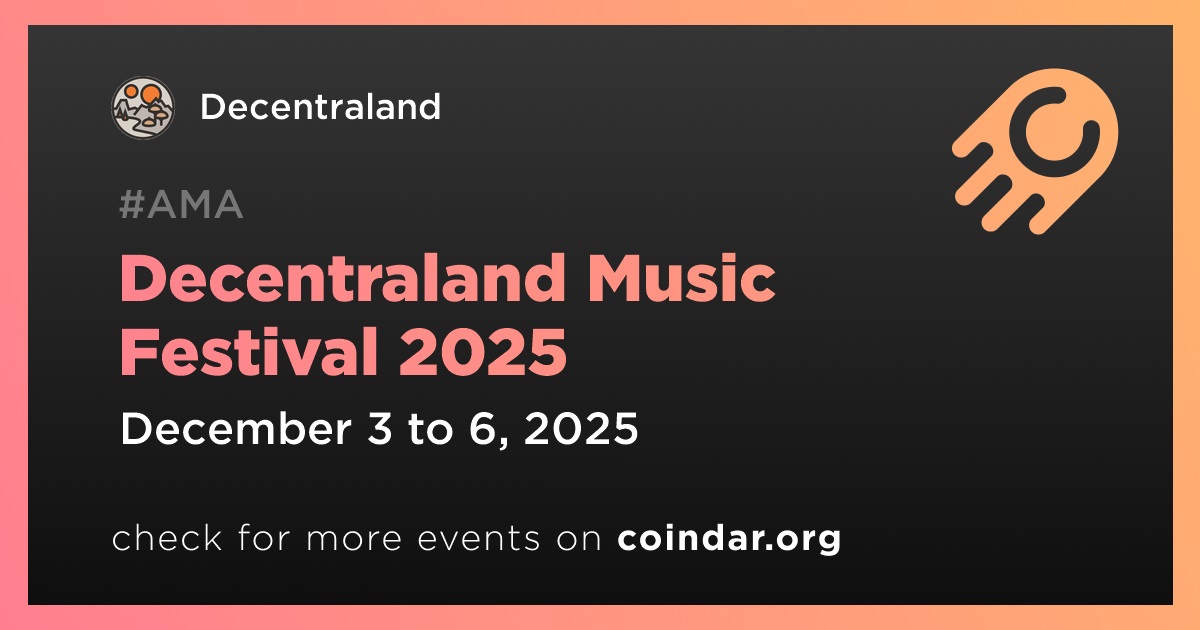 Decentraland

#AMA

Decentraland Music Festival 2025

December 3 to 6, 2025

check for more events on coindar.org